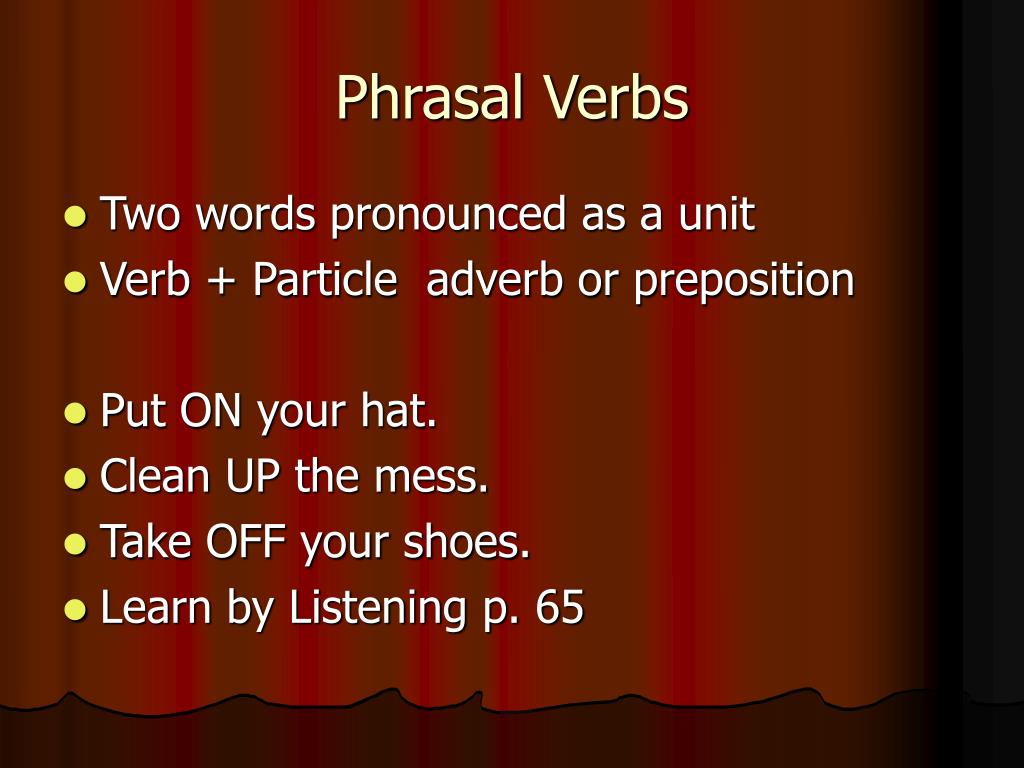 Phrasal Verbs

- Two words pronounced as a unit
- Verb + Particle  adverb or preposition

- Put ON your hat.
- Clean UP the mess.
- Take OFF your shoes.
- Learn by Listening p. 65